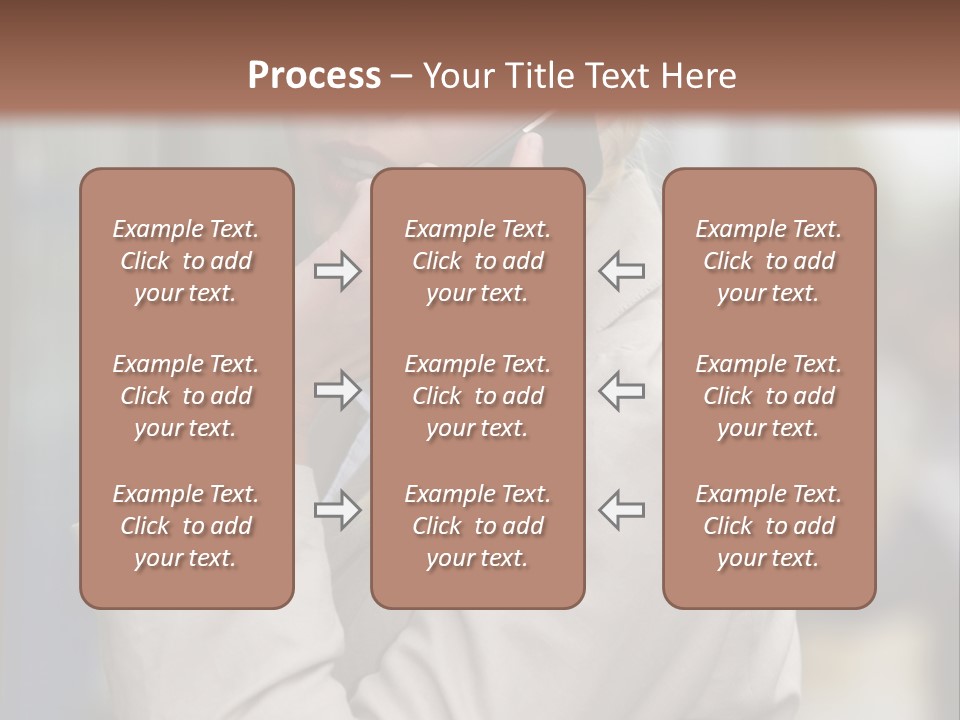 Process – Your Title Text Here

Example Text. Click to add your text.

Example Text. Click to add your text.

Example Text. Click to add your text.

Example Text. Click to add your text.

Example Text. Click to add your text.

Example Text. Click to add your text.

Example Text. Click to add your text.

Example Text. Click to add your text.

Example Text. Click to add your text.